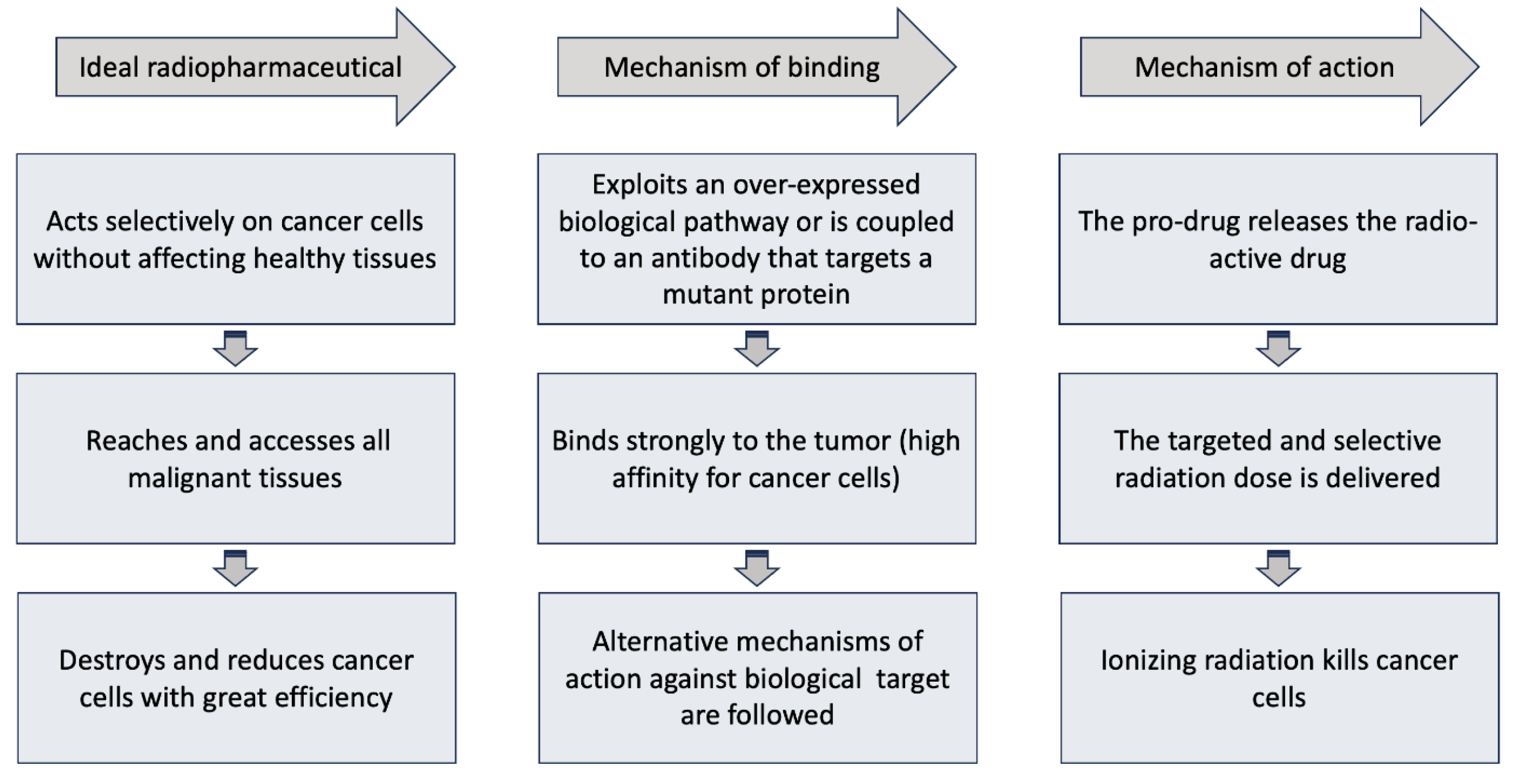 Ideal radiopharmaceutical

Acts selectively on cancer cells without affecting healthy tissues

Reaches and accesses all malignant tissues

Destroys and reduces cancer cells with great efficiency

Mechanism of binding

Exploits an over-expressed biological pathway or is coupled to an antibody that targets a mutant protein

Binds strongly to the tumor (high affinity for cancer cells)

Alternative mechanisms of action against biological target are followed

Mechanism of action

The pro-drug releases the radio-active drug

The targeted and selective radiation dose is delivered

Ionizing radiation kills cancer cells